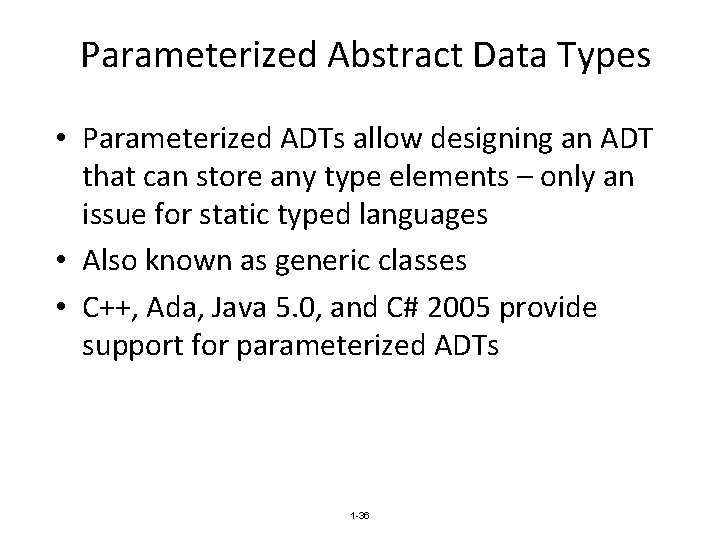 Parameterized Abstract Data Types

• Parameterized ADTs allow designing an ADT that can store any type elements – only an issue for static typed languages
• Also known as generic classes
• C++, Ada, Java 5.0, and C# 2005 provide support for parameterized ADTs

1-36